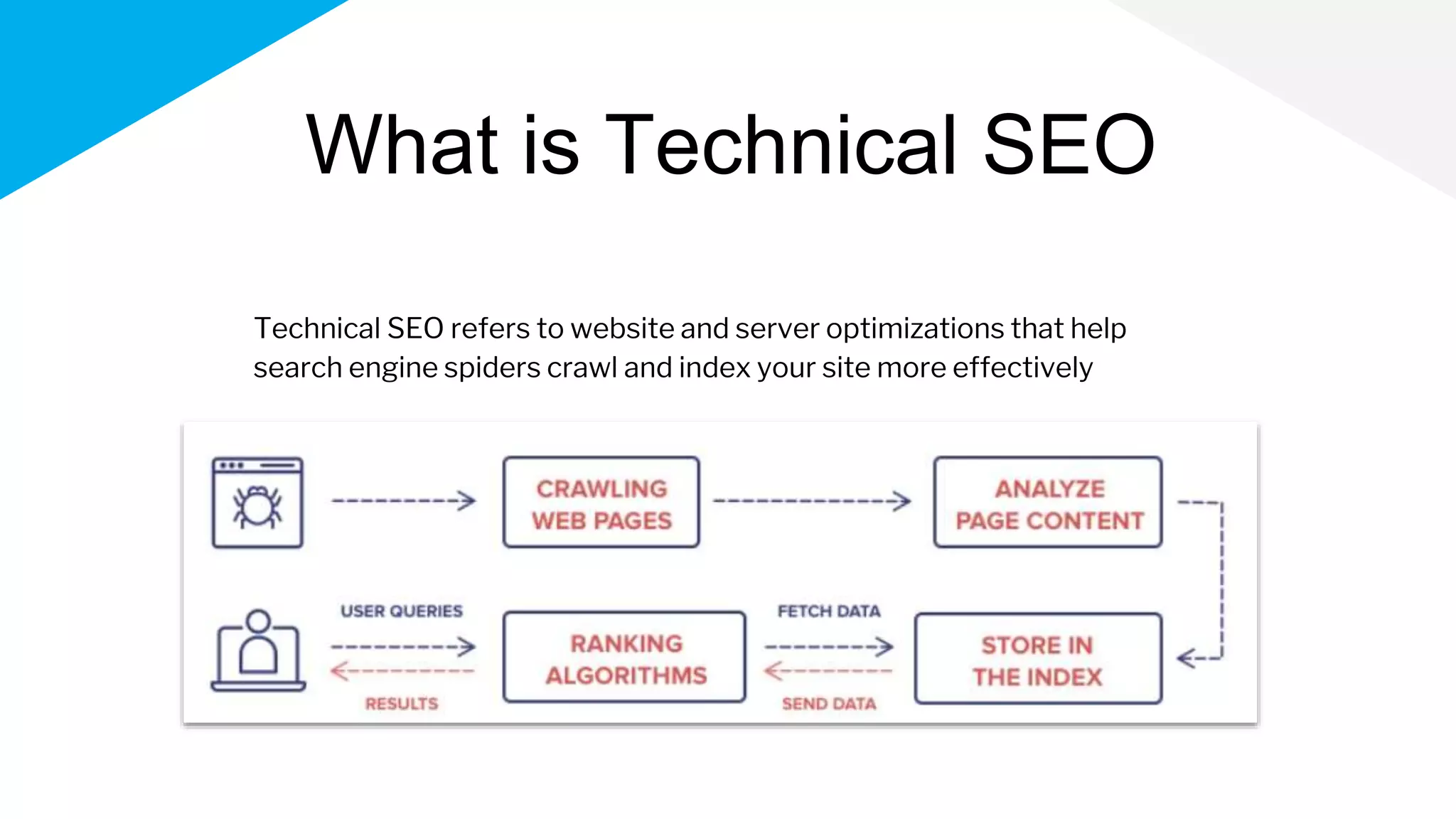 What is Technical SEO

Technical SEO refers to website and server optimizations that help search engine spiders crawl and index your site more effectively

CRAWLING WEB PAGES

ANALYZE PAGE CONTENT

USER QUERIES

RESULTS

RANKING ALGORITHMS

FETCH DATA

SEND DATA

STORE IN THE INDEX